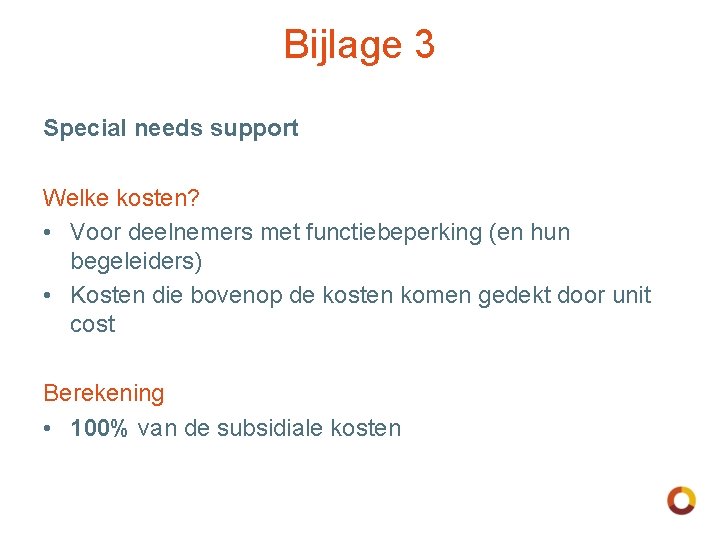 Bijlage 3

Special needs support

Welke kosten?

• Voor deelnemers met functiebeperking (en hun begeleiders)
• Kosten die bovenop de kosten komen gedekt door unit cost

Berekening

• 100% van de subsidiale kosten